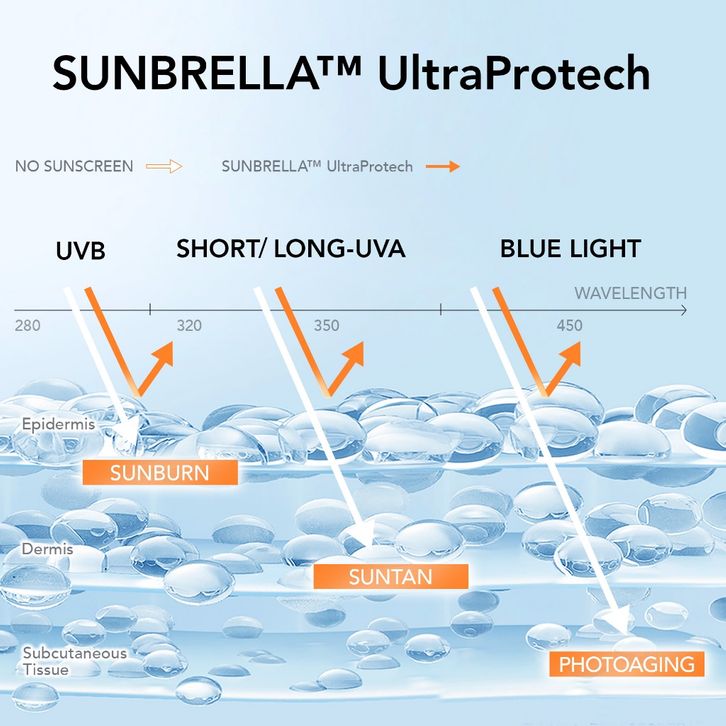 SUNBRELLA™ UltraProtech

NO SUNSCREEN

SUNBRELLA™ UltraProtech

UVB

SHORT/ LONG-UVA

BLUE LIGHT

WAVELENGTH

280

320

350

450

Epidermis

SUNBURN

Dermis

SUNTAN

Subcutaneous Tissue

PHOTOAGING